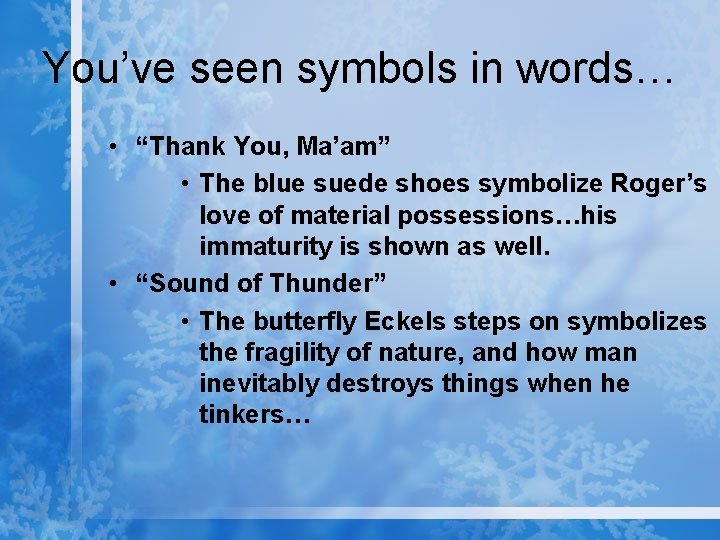 You’ve seen symbols in words…

• “Thank You, Ma’am”
  • The blue suede shoes symbolize Roger’s love of material possessions…his immaturity is shown as well.
• “Sound of Thunder”
  • The butterfly Eckels steps on symbolizes the fragility of nature, and how man inevitably destroys things when he tinkers…